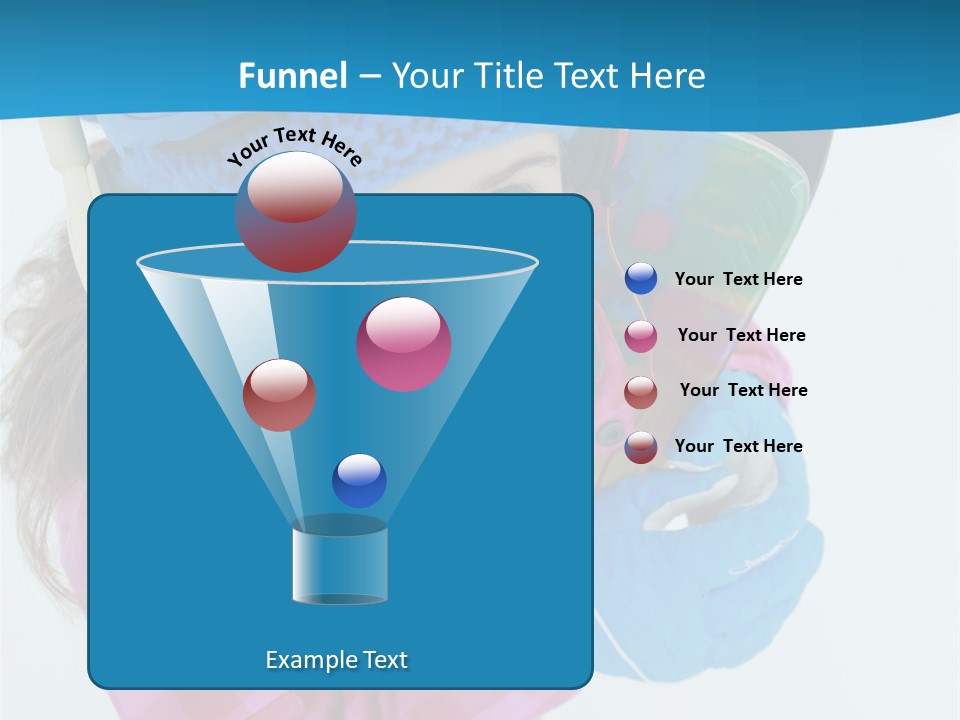 Funnel – Your Title Text Here

Your Text Here

Example Text

Your Text Here

Your Text Here

Your Text Here

Your Text Here